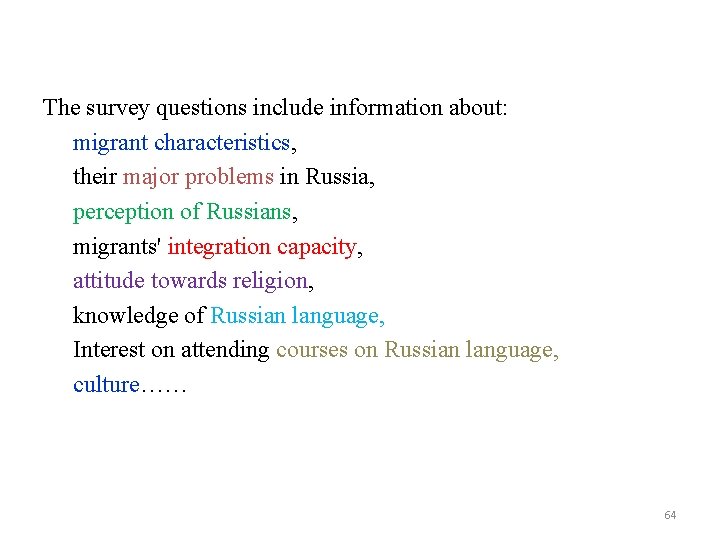 The survey questions include information about:

migrant characteristics,

their major problems in Russia,

perception of Russians,

migrants' integration capacity,

attitude towards religion,

knowledge of Russian language,

Interest on attending courses on Russian language,

culture……

64